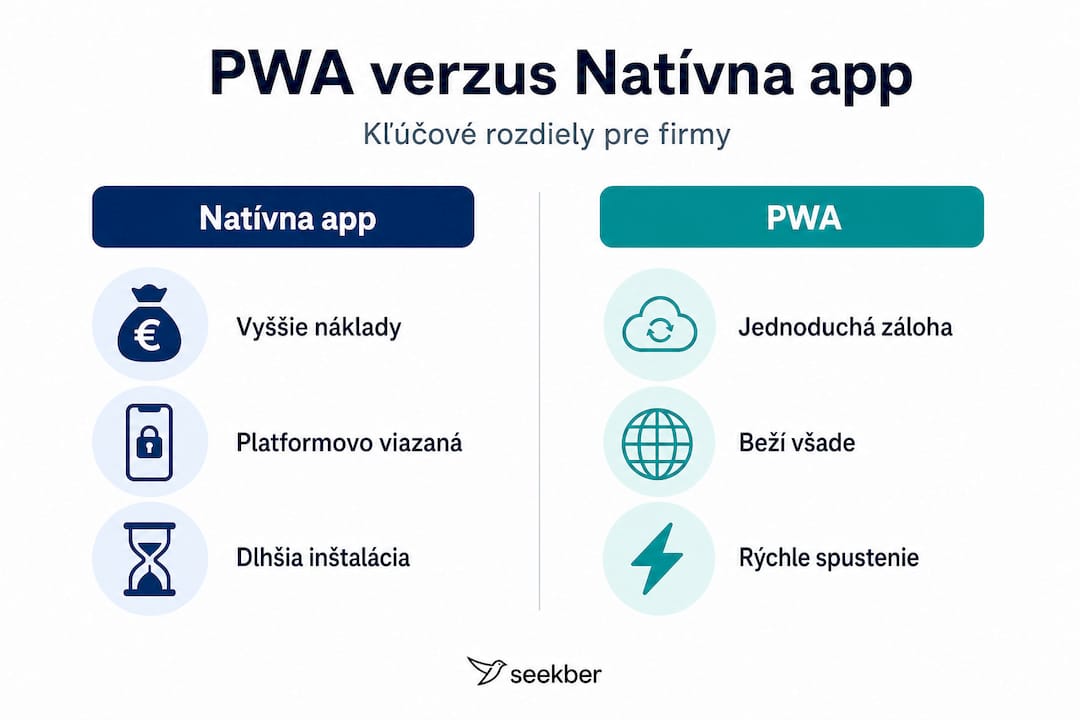 PWA verzus Natívna app

Kľúčové rozdiely pre firmy

Natívna app

€

Vyššie náklady

Platformovo viazaná

Dlhšia inštalácia

PWA

Jednoduchá záloha

Beží všade

Rýchle spustenie

seekber